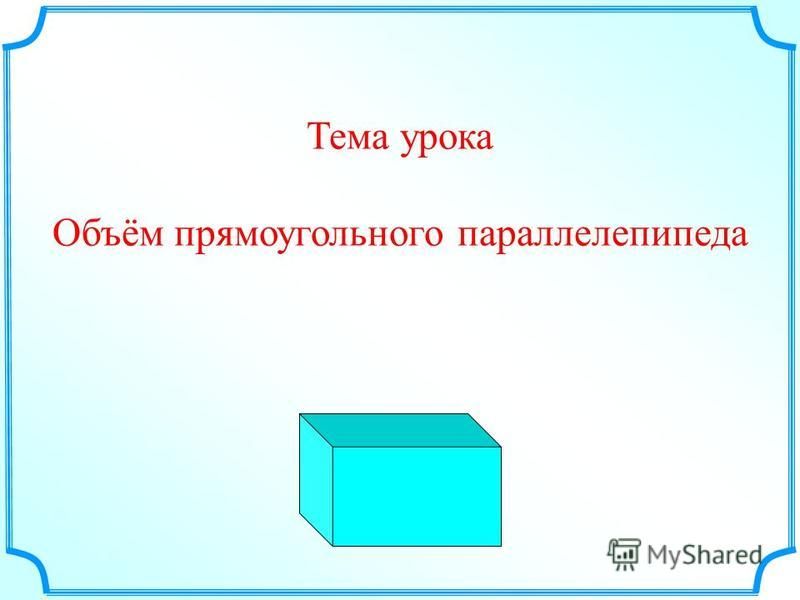 Тема урока

Объём прямоугольного параллелепипеда

MyShared